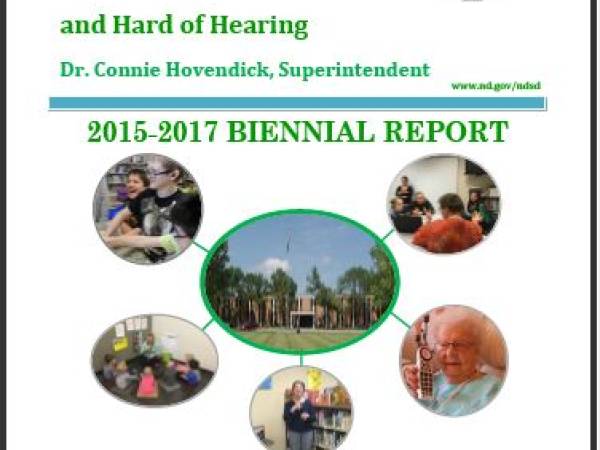 and Hard of Hearing

Dr. Connie Hovendick, Superintendent

www.nd.gov/ndsd

2015-2017 BIENNIAL REPORT